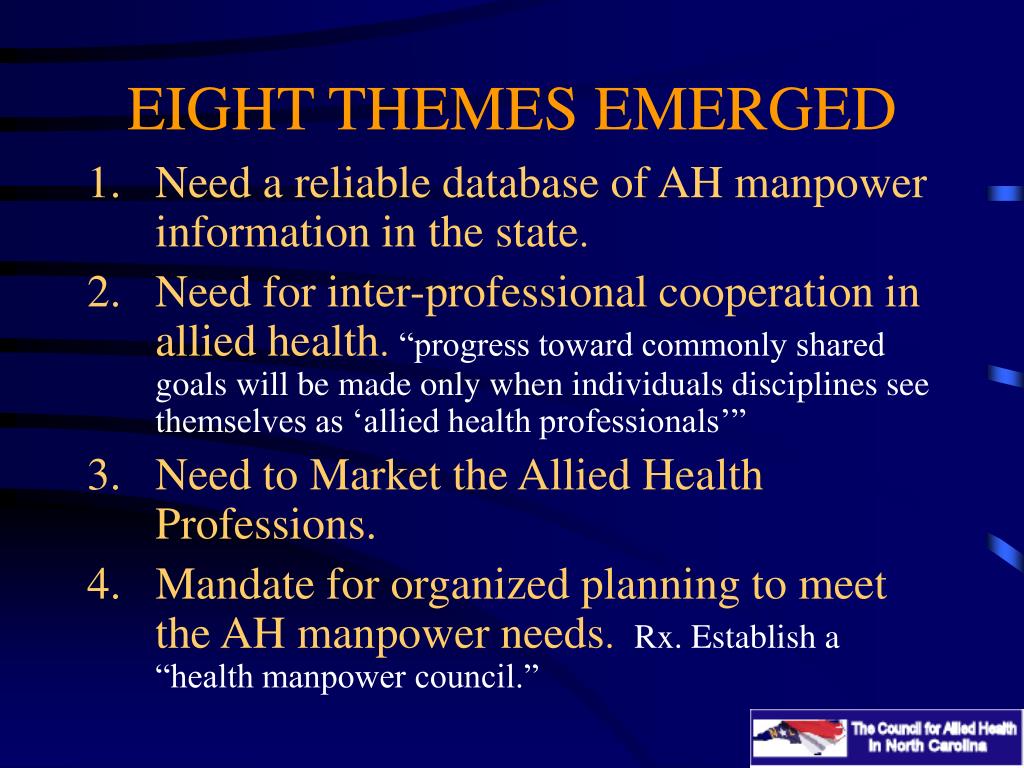 EIGHT THEMES EMERGED

1. Need a reliable database of AH manpower information in the state.

2. Need for inter-professional cooperation in allied health. “progress toward commonly shared goals will be made only when individuals disciplines see themselves as ‘allied health professionals’”

3. Need to Market the Allied Health Professions.

4. Mandate for organized planning to meet the AH manpower needs. Rx. Establish a “health manpower council.”

The Council for Allied Health in North Carolina